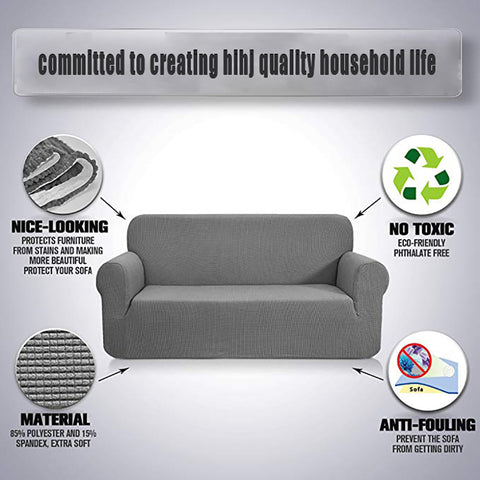 committed to creating hihj quality household life

NICE-LOOKING
PROTECTS FURNITURE FROM STAINS AND MAKING MORE BEAUTIFUL PROTECT YOUR SOFA

NO TOXIC
ECO-FRIENDLY PHTHALATE FREE

MATERIAL
85% POLYESTER AND 15% SPANDEX, EXTRA SOFT

Sofa

ANTI-FOULING
PREVENT THE SOFA FROM GETTING DIRTY